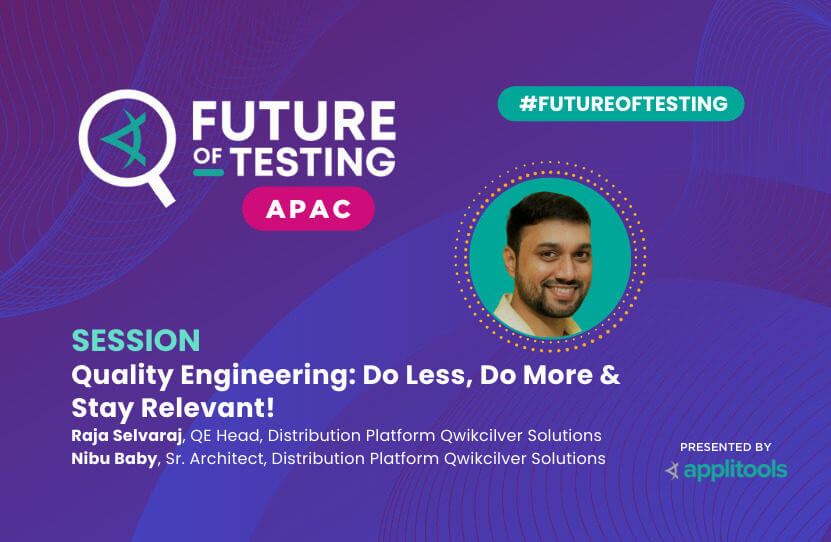 FUTURE OF TESTING
APAC

#FUTUREOFTESTING

SESSION
Quality Engineering: Do Less, Do More & Stay Relevant!
Raja Selvaraj, QE Head, Distribution Platform Qwikcilver Solutions
Nibu Baby, Sr. Architect, Distribution Platform Qwikcilver Solutions

PRESENTED BY
applitools